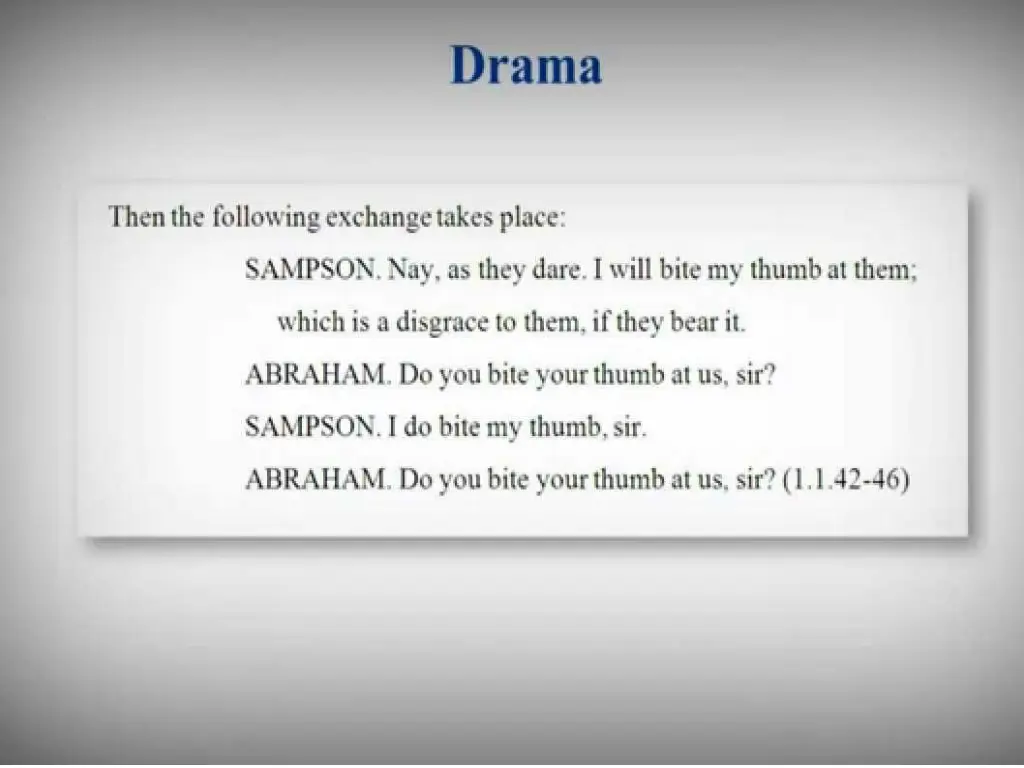 Drama

Then the following exchange takes place:

SAMPSON. Nay, as they dare. I will bite my thumb at them; which is a disgrace to them, if they bear it.

ABRAHAM. Do you bite your thumb at us, sir?

SAMPSON. I do bite my thumb, sir.

ABRAHAM. Do you bite your thumb at us, sir? (1.1.42-46)